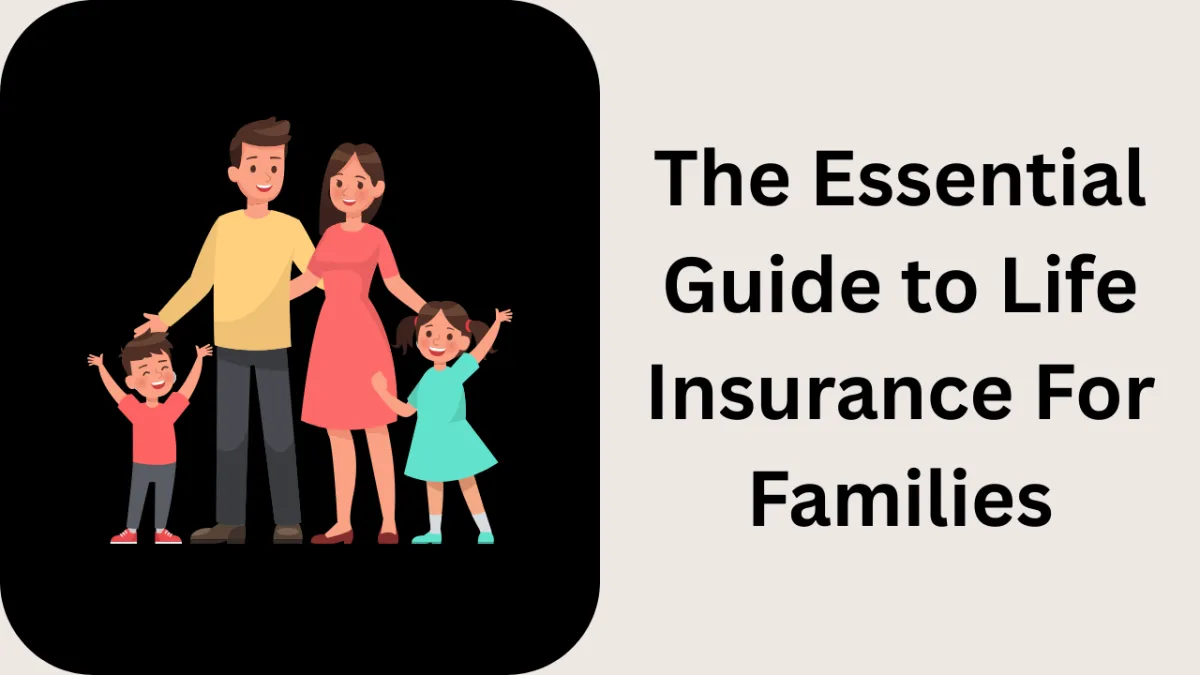 The Essential Guide to Life Insurance For Families